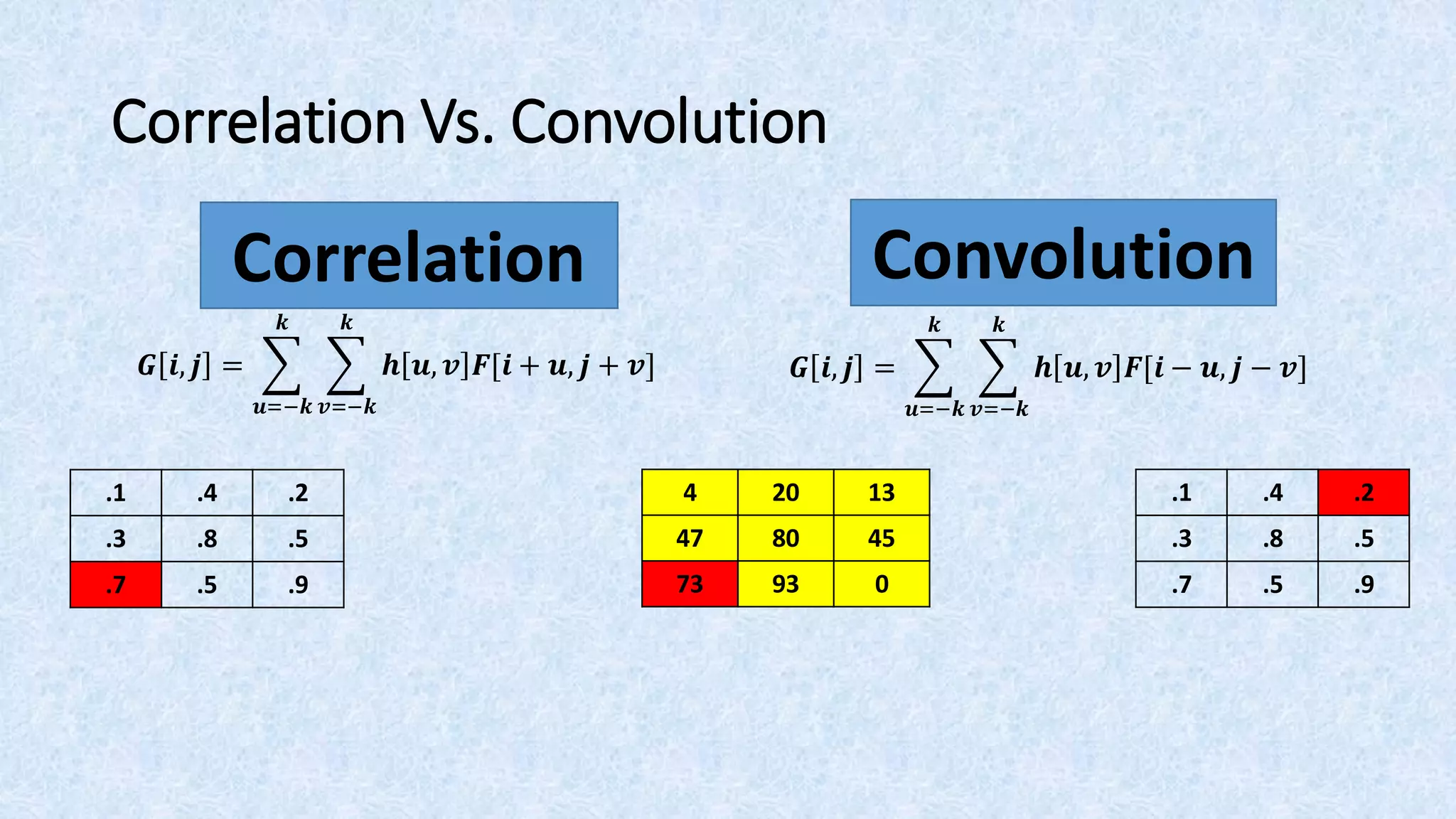 Correlation Vs. Convolution

Correlation

$G[i,j] = \sum_{u=-k}^{k} \sum_{v=-k}^{k} h[u,v]F[i+u,j+v]$

Convolution

$G[i,j] = \sum_{u=-k}^{k} \sum_{v=-k}^{k} h[u,v]F[i-u,j-v]$

| .1 | .4 | .2 |
|---|---|---|
| .3 | .8 | .5 |
| .7 | .5 | .9 |

| 4 | 20 | 13 |
|---|---|---|
| 47 | 80 | 45 |
| 73 | 93 | 0 |

| .1 | .4 | .2 |
|---|---|---|
| .3 | .8 | .5 |
| .7 | .5 | .9 |